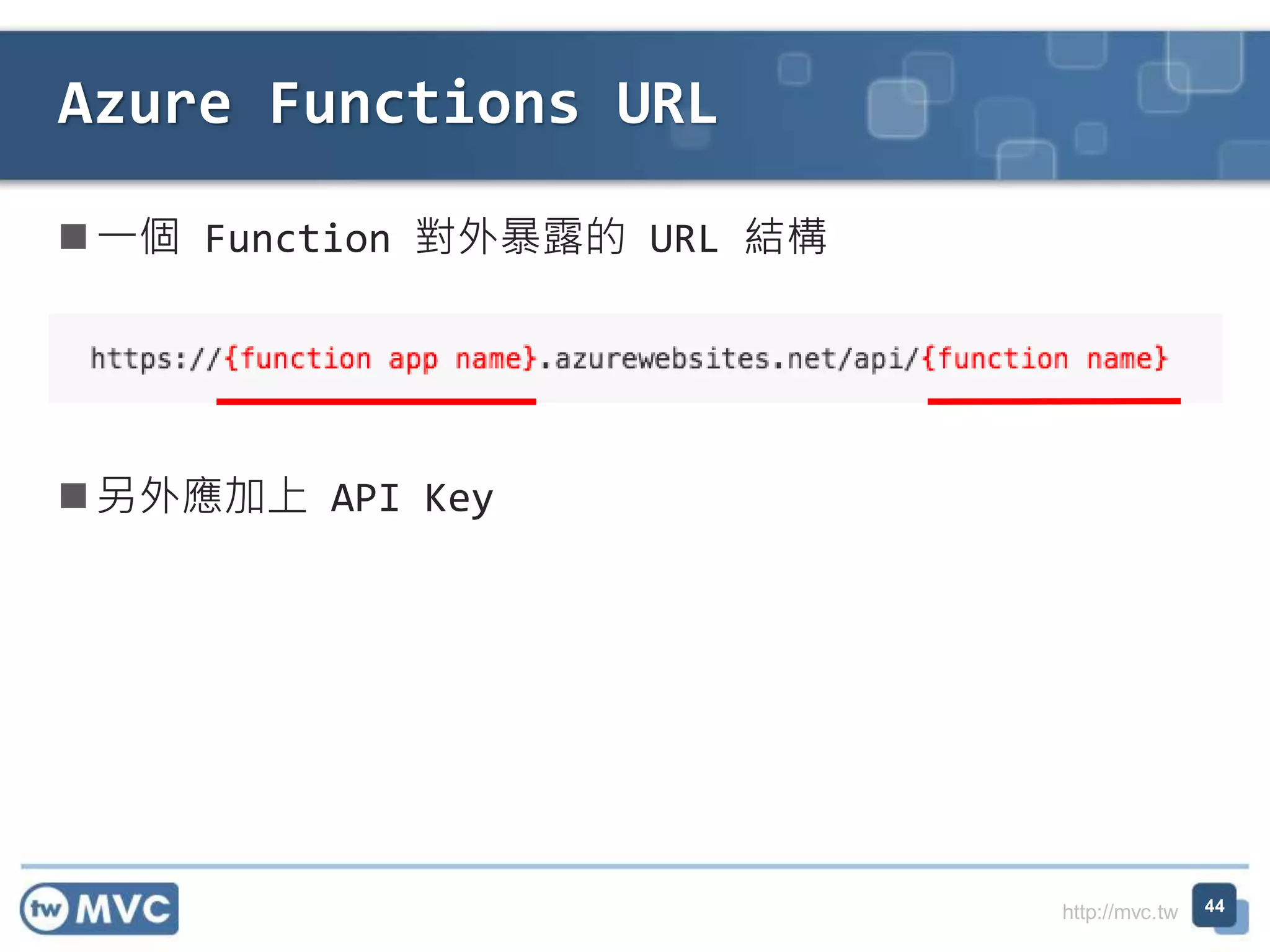 Azure Functions URL

■ 一個 Function 對外暴露的 URL 結構

https://{function app name}.azurewebsites.net/api/{function name}

■ 另外應加上 API Key

tw MVC

http://mvc.tw

44